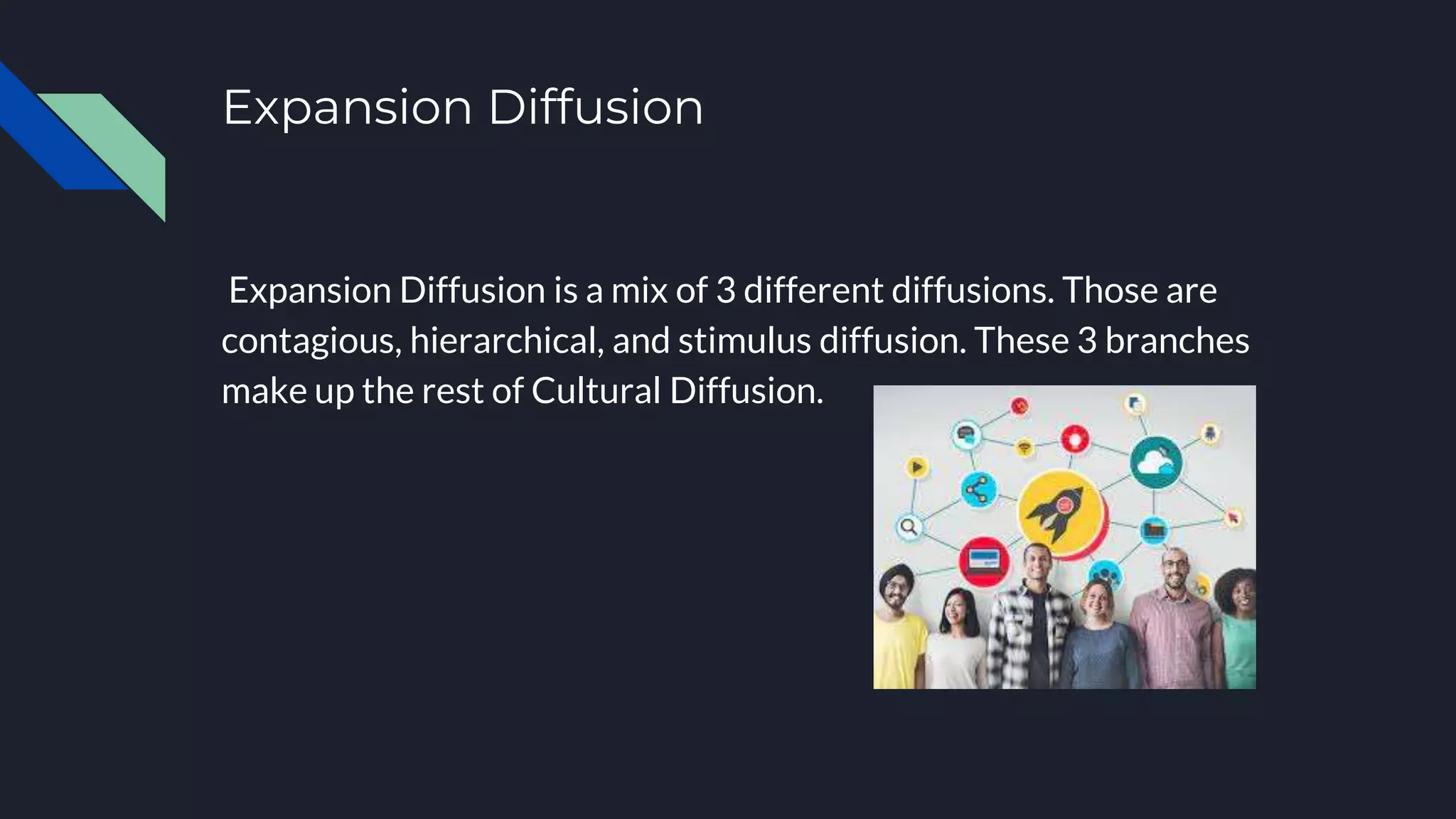 Expansion Diffusion

Expansion Diffusion is a mix of 3 different diffusions. Those are contagious, hierarchical, and stimulus diffusion. These 3 branches make up the rest of Cultural Diffusion.